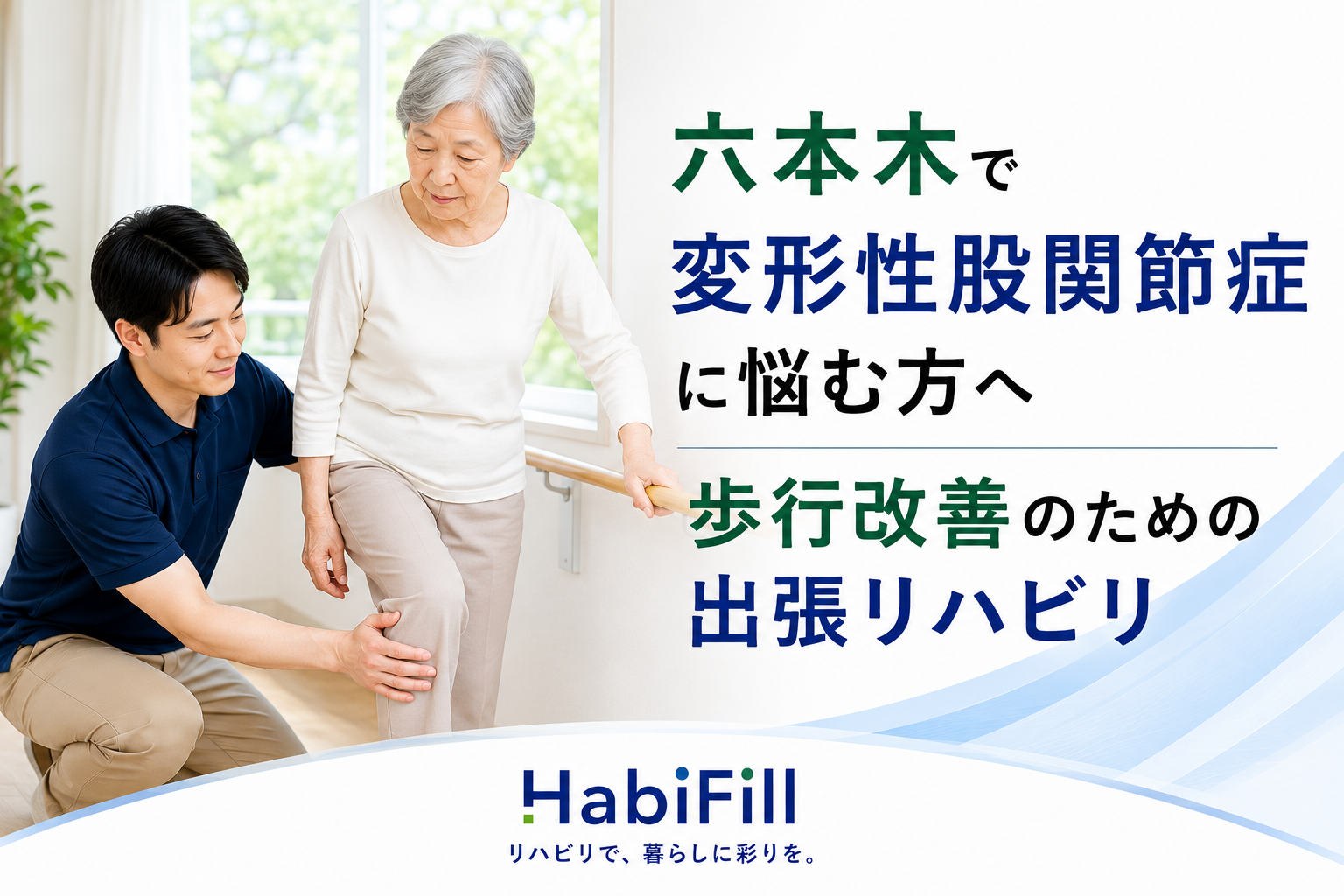 六本木で
変形性股関節症
に悩む方へ

歩行改善のための
出張リハビリ

HabiFill
リハビリで、暮らしに彩りを。